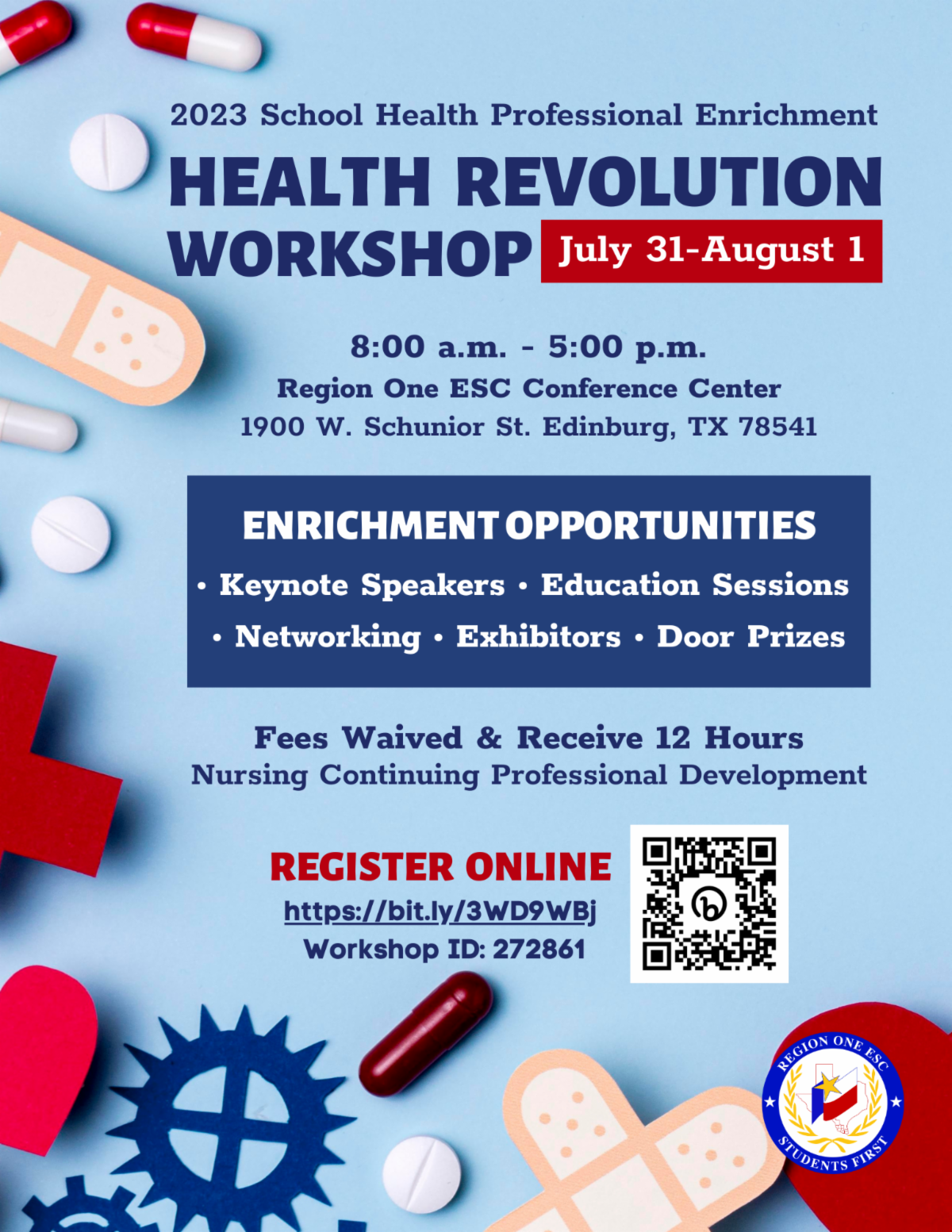 2023 School Health Professional Enrichment

HEALTH REVOLUTION WORKSHOP

July 31-August 1

8:00 a.m. - 5:00 p.m.
Region One ESC Conference Center
1900 W. Schunior St. Edinburg, TX 78541

ENRICHMENT OPPORTUNITIES

• Keynote Speakers • Education Sessions
• Networking • Exhibitors • Door Prizes

Fees Waived & Receive 12 Hours
Nursing Continuing Professional Development

REGISTER ONLINE
https://bit.ly/3WD9WBj
Workshop ID: 272861

REGION ONE ESC
STUDENTS FIRST